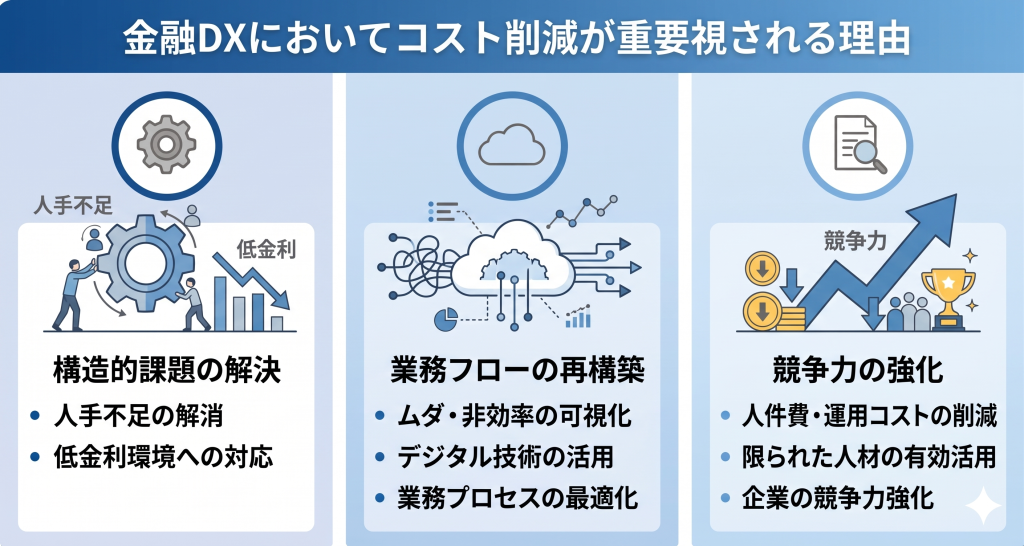 金融DXにおいてコスト削減が重要視される理由

人手不足

低金利

構造的課題の解決

- 人手不足の解消
- 低金利環境への対応

業務フローの再構築

- ムダ・非効率の可視化
- デジタル技術の活用
- 業務プロセスの最適化

競争力

競争力の強化

- 人件費・運用コストの削減
- 限られた人材の有効活用
- 企業の競争力強化